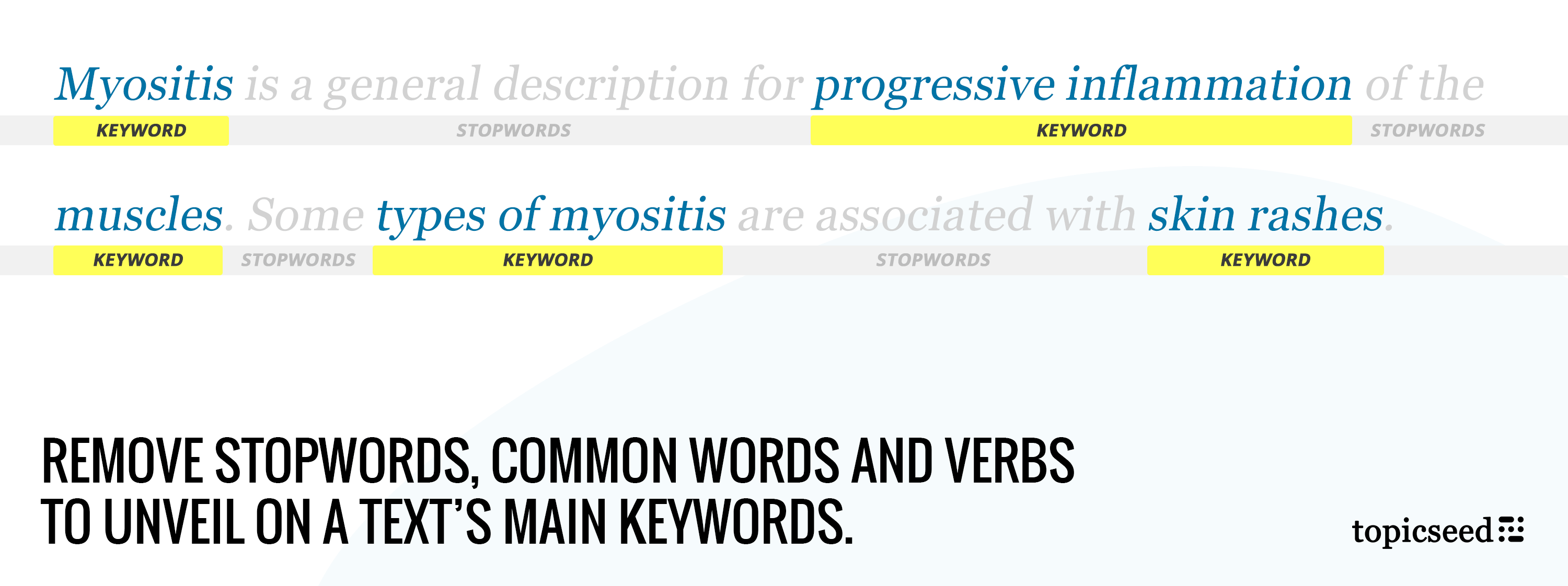 Myositis is a general description for progressive inflammation of the

KEYWORD STOPWORDS KEYWORD STOPWORDS

muscles. Some types of myositis are associated with skin rashes.

KEYWORD STOPWORDS KEYWORD STOPWORDS KEYWORD

REMOVE STOPWORDS, COMMON WORDS AND VERBS TO UNVEIL ON A TEXT'S MAIN KEYWORDS.

topicseed